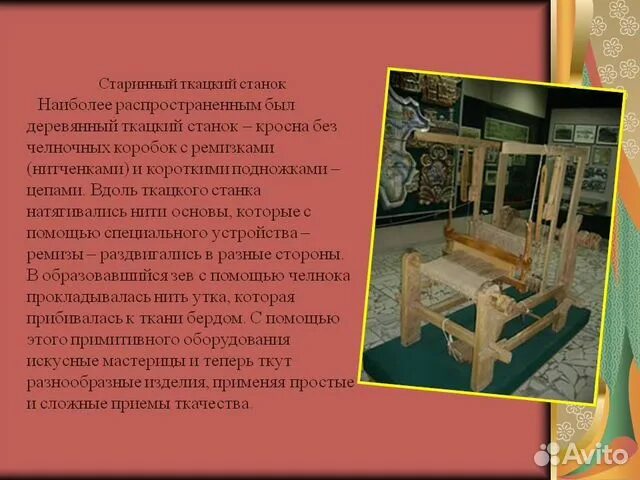 Старинный ткацкий станок

Наиболее распространенным был деревянный ткацкий станок – кросна без челночных коробок с ремизками (нитченками) и короткими подножками – цепами. Вдоль ткацкого станка натягивались нити основы, которые с помощью специального устройства – ремизы – раздвигались в разные стороны. В образовавшийся зев с помощью челнока прокладывалась нить утка, которая прибивалась к ткани бердом. С помощью этого примитивного оборудования искусные мастерицы и теперь ткут разнообразные изделия, применяя простые и сложные приемы ткачества.

Avito